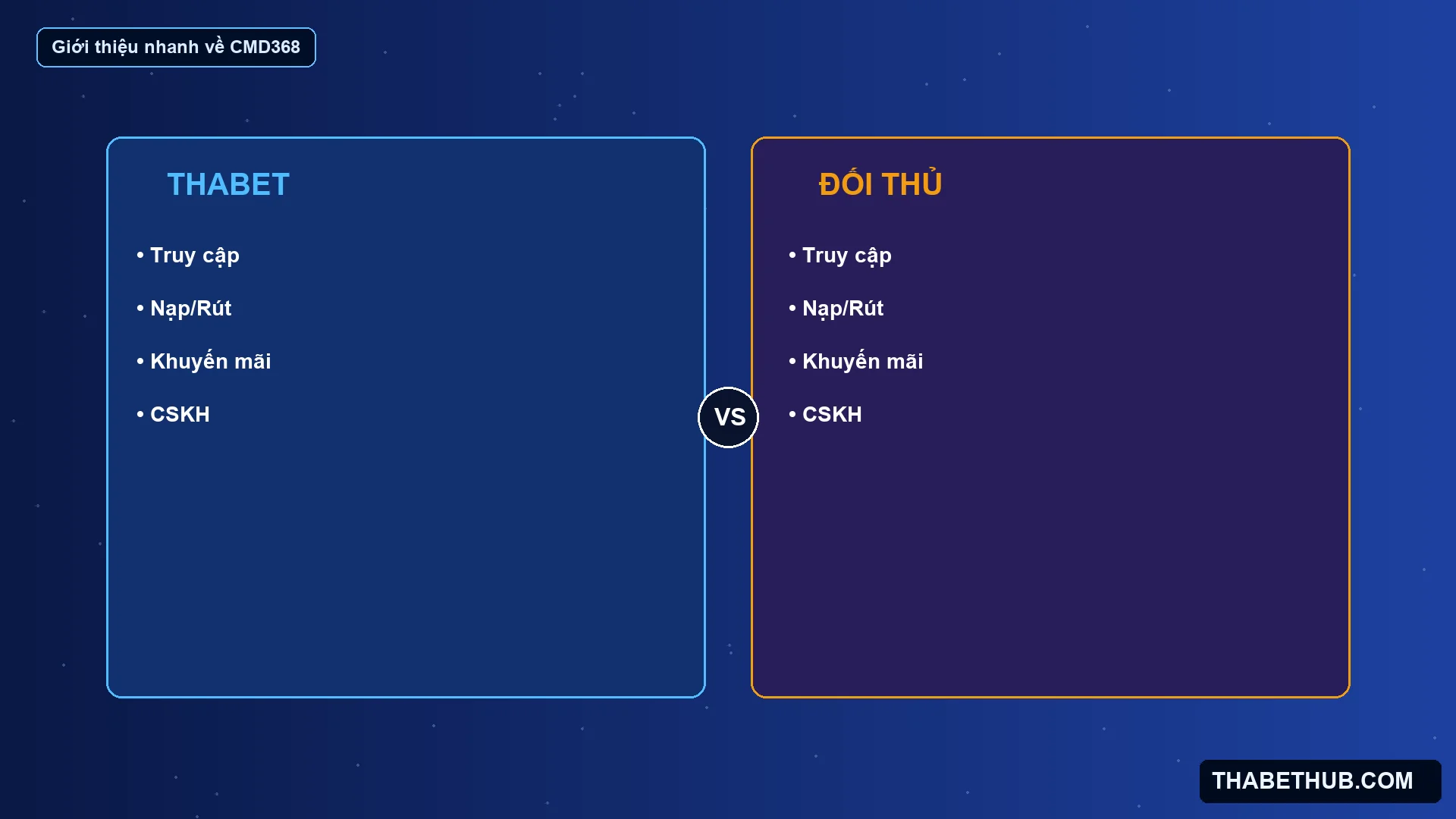 Giới thiệu nhanh về CMD368

THABET

• Truy cập

• Nạp/Rút

• Khuyến mãi

• CSKH

VS

ĐỐI THỦ

• Truy cập

• Nạp/Rút

• Khuyến mãi

• CSKH

THABETHUB.COM